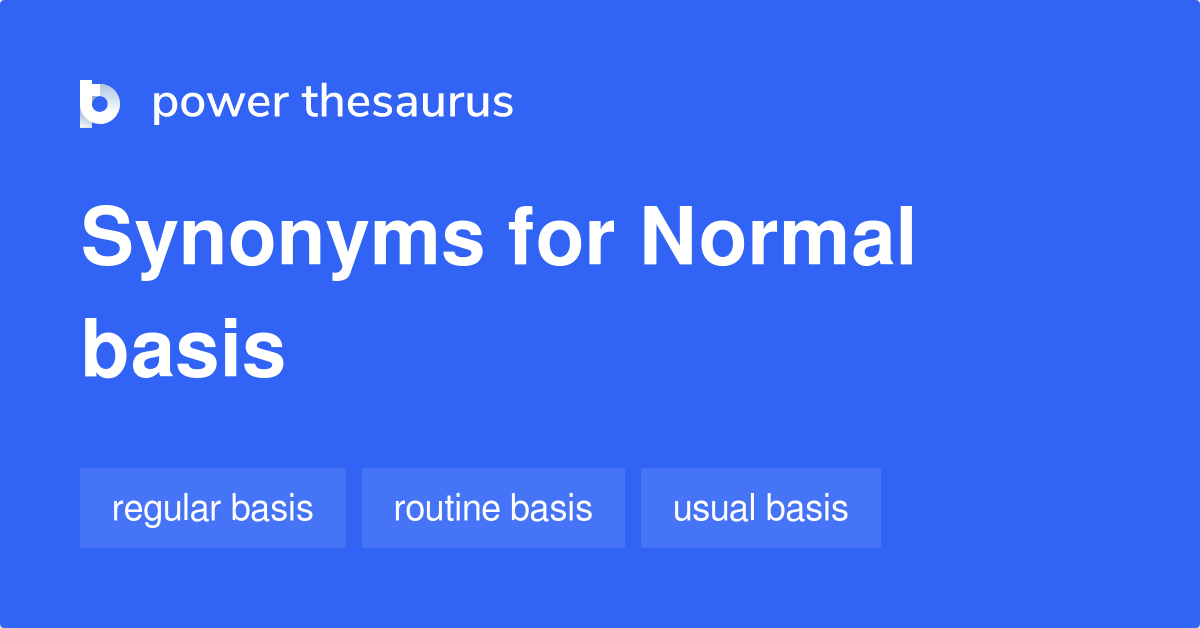 power thesaurus

Synonyms for Normal basis

regular basis

routine basis

usual basis